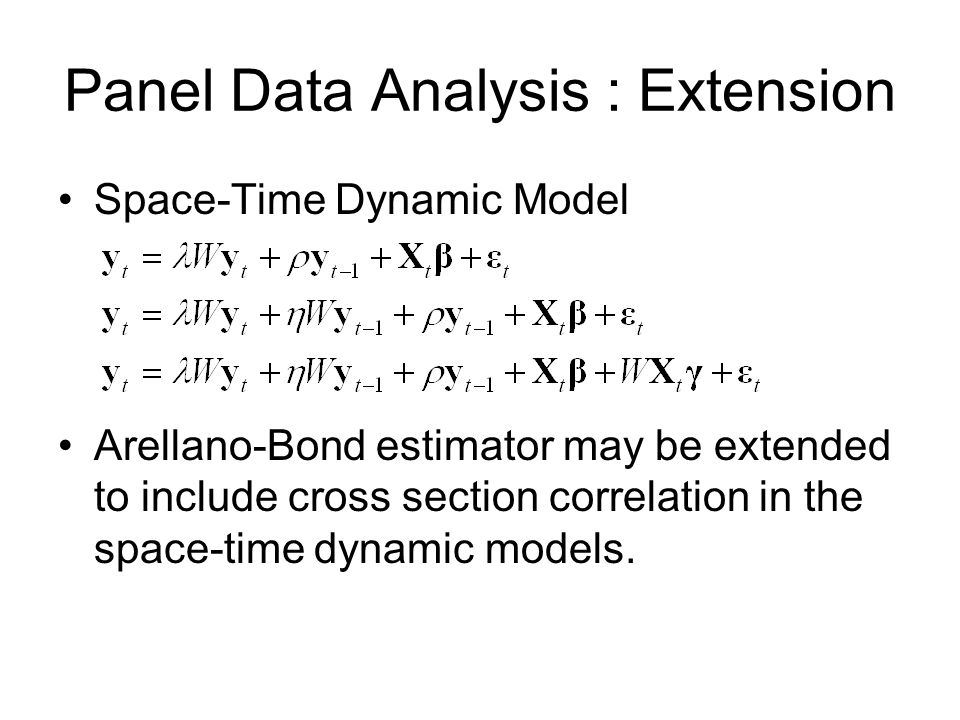 Panel Data Analysis : Extension

• Space-Time Dynamic Model

$\mathbf{y}_t = \lambda W\mathbf{y}_t + \rho\mathbf{y}_{t-1} + \mathbf{X}_t\boldsymbol{\beta} + \boldsymbol{\varepsilon}_t$

$\mathbf{y}_t = \lambda W\mathbf{y}_t + \eta W\mathbf{y}_{t-1} + \rho\mathbf{y}_{t-1} + \mathbf{X}_t\boldsymbol{\beta} + \boldsymbol{\varepsilon}_t$

$\mathbf{y}_t = \lambda W\mathbf{y}_t + \eta W\mathbf{y}_{t-1} + \rho\mathbf{y}_{t-1} + \mathbf{X}_t\boldsymbol{\beta} + W\mathbf{X}_t\boldsymbol{\gamma} + \boldsymbol{\varepsilon}_t$

• Arellano-Bond estimator may be extended to include cross section correlation in the space-time dynamic models.